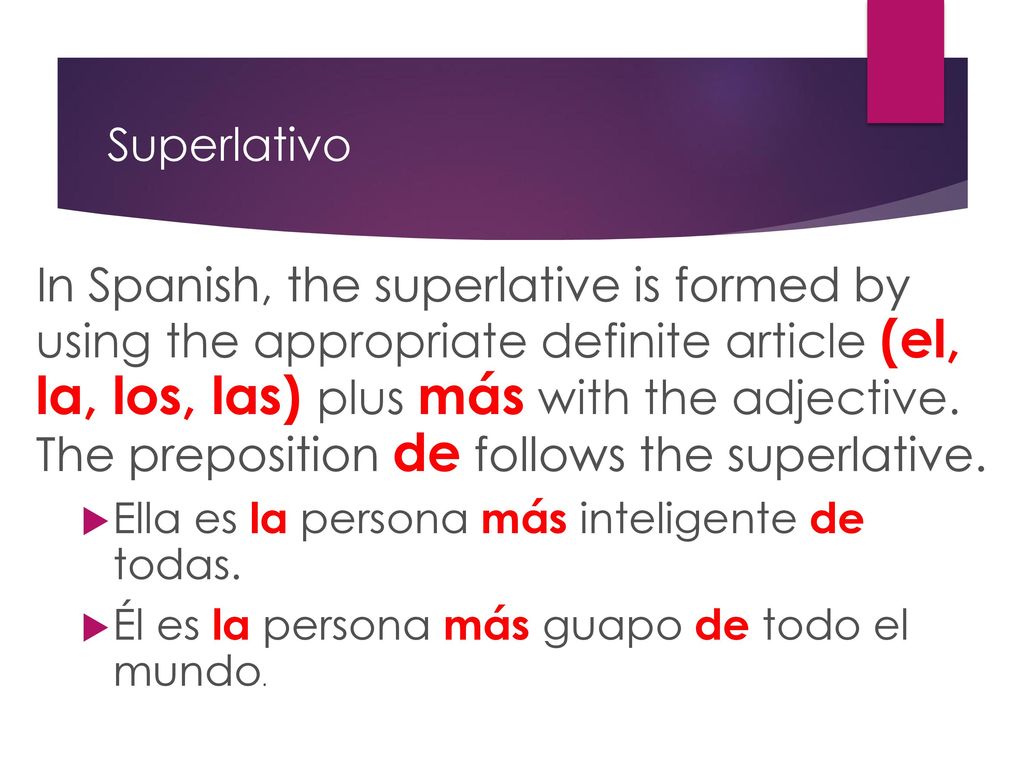 Superlativo

In Spanish, the superlative is formed by using the appropriate definite article (el, la, los, las) plus más with the adjective. The preposition de follows the superlative.

Ella es la persona más inteligente de todas.

Él es la persona más guapo de todo el mundo.